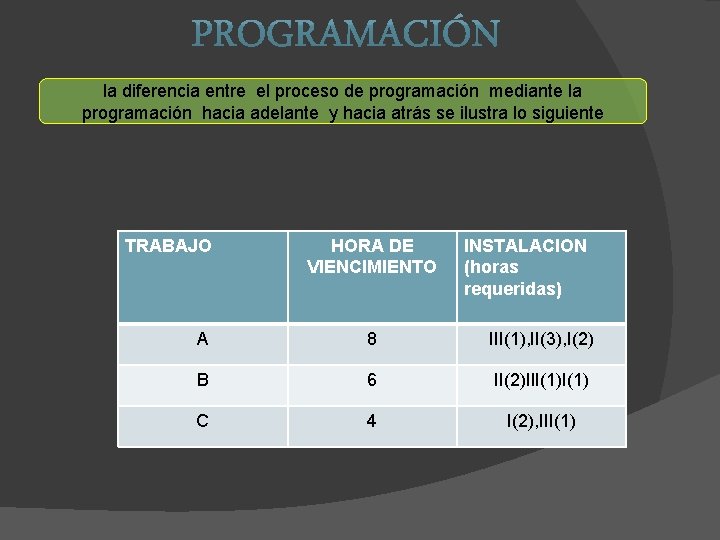 PROGRAMACIÓN

la diferencia entre el proceso de programación mediante la programación hacia adelante y hacia atrás se ilustra lo siguiente

| TRABAJO | HORA DE VIENCIMIENTO | INSTALACION (horas requeridas) |
|---|---|---|
| A | 8 | III(1),II(3),I(2) |
| B | 6 | II(2)III(1)I(1) |
| C | 4 | I(2),III(1) |